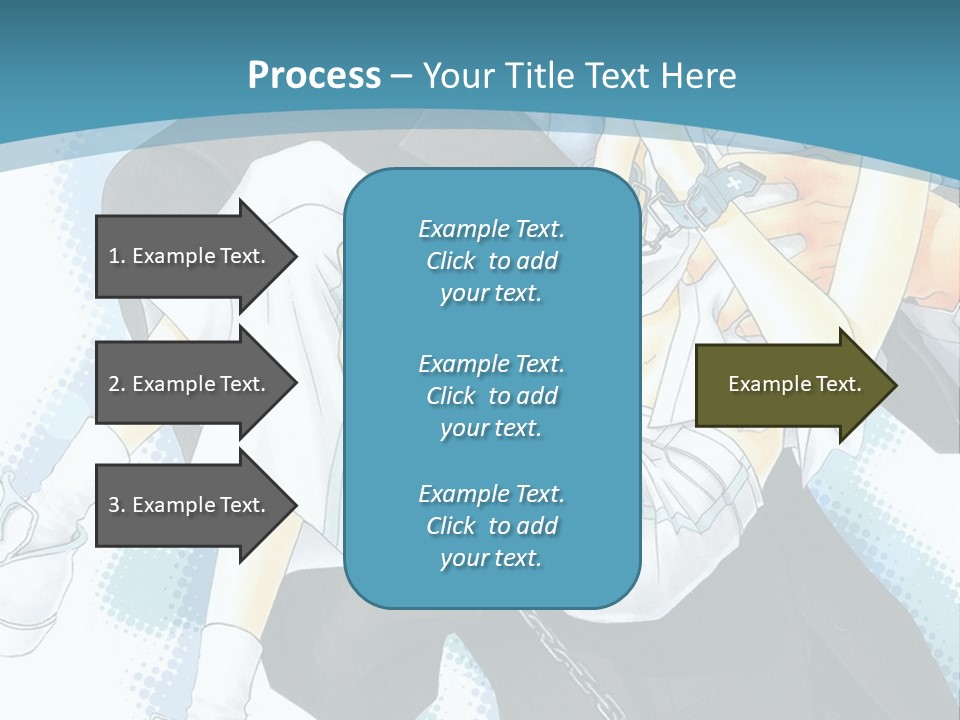 Process – Your Title Text Here

1. Example Text.

2. Example Text.

3. Example Text.

Example Text. Click to add your text.

Example Text. Click to add your text.

Example Text. Click to add your text.

Example Text.